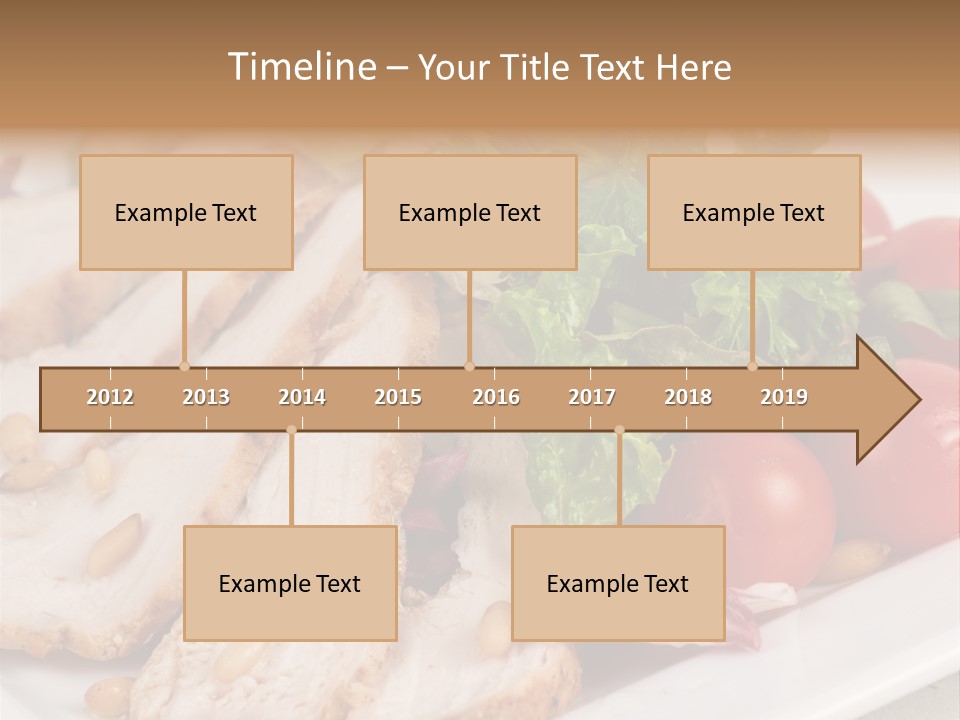 Timeline – Your Title Text Here

Example Text

Example Text

Example Text

2012 2013 2014 2015 2016 2017 2018 2019

Example Text

Example Text